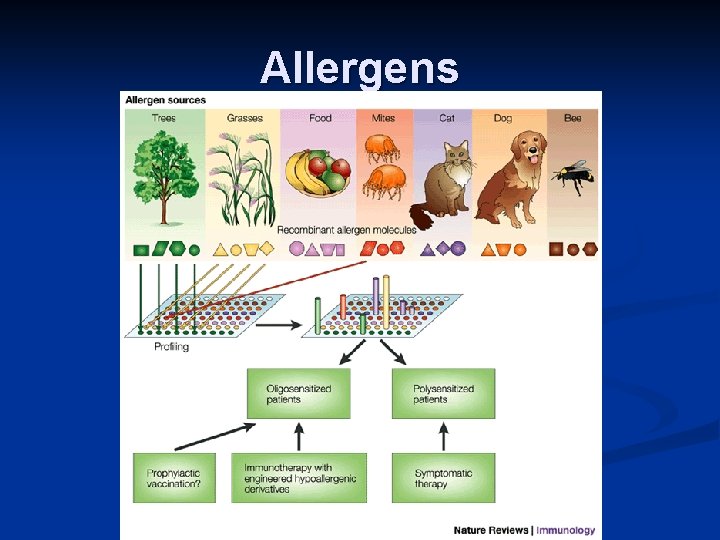 Allergens

Allergen sources

Trees

Grasses

Food

Mites

Cat

Dog

Bee

Recombinant allergen molecules

Profiling

Oligosensitized patients

Polysensitized patients

Prophylactic vaccination?

Immunotherapy with engineered hypoallergenic derivatives

Symptomatic therapy

Nature Reviews | Immunology